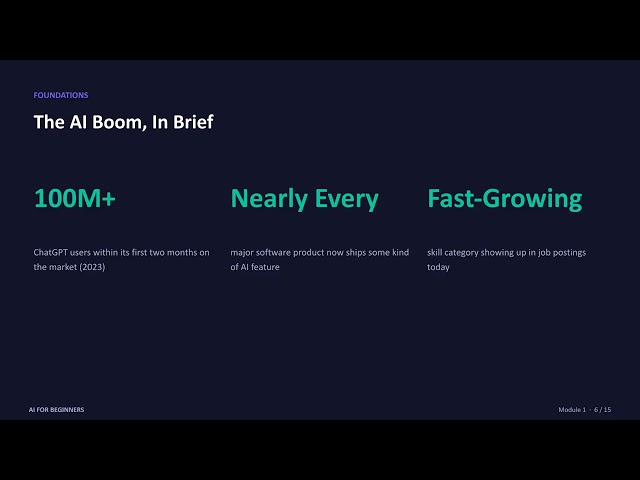 FOUNDATIONS

The AI Boom, In Brief

100M+

ChatGPT users within its first two months on the market (2023)

Nearly Every

major software product now ships some kind of AI feature

Fast-Growing

skill category showing up in job postings today

AI FOR BEGINNERS

Module 1 · 6 / 15